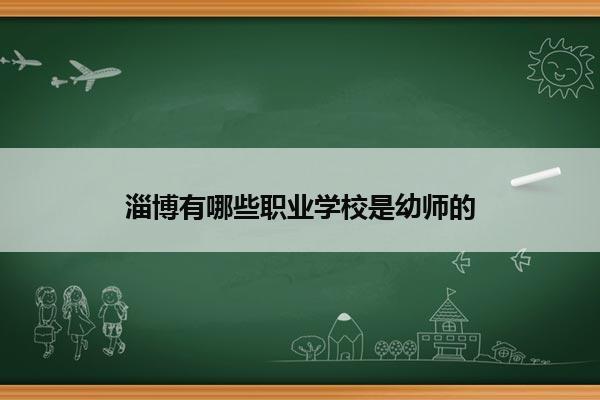 淄博有哪些职业学校是幼师的